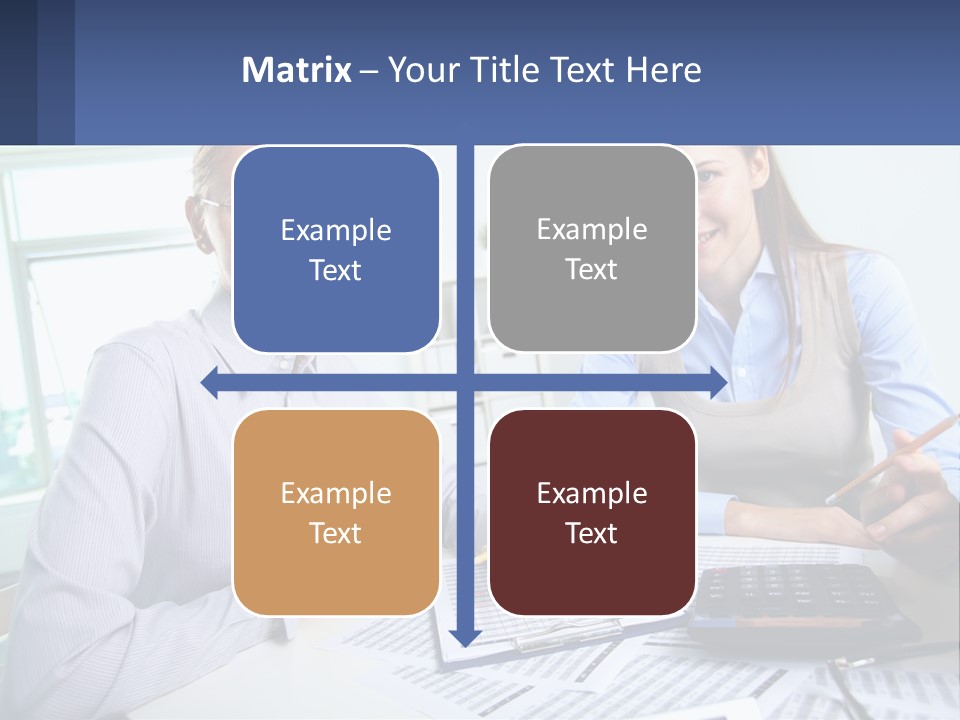 Matrix – Your Title Text Here

Example Text

Example Text

Example Text

Example Text